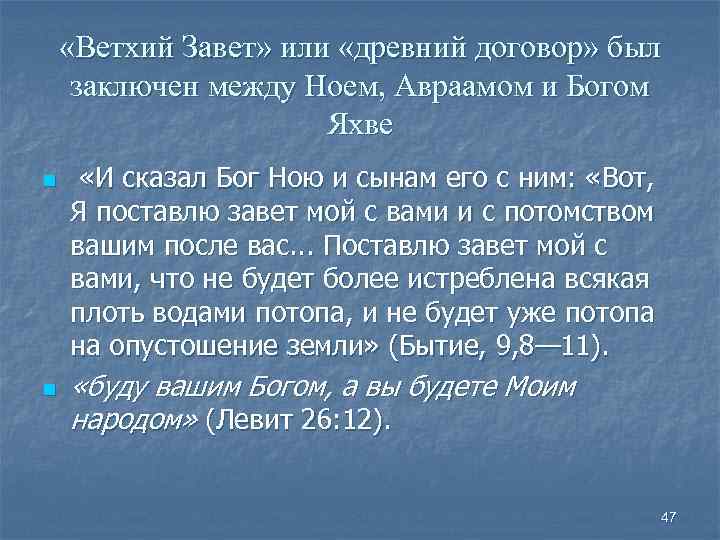 «Ветхий Завет» или «древний договор» был заключен между Ноем, Авраамом и Богом Яхве

«И сказал Бог Ною и сынам его с ним: «Вот, Я поставлю завет мой с вами и с потомством вашим после вас… Поставлю завет мой с вами, что не будет более истреблена всякая плоть водами потопа, и не будет уже потопа на опустошение земли» (Бытие, 9,8—11).

«буду вашим Богом, а вы будете Моим народом» (Левит 26:12).

47